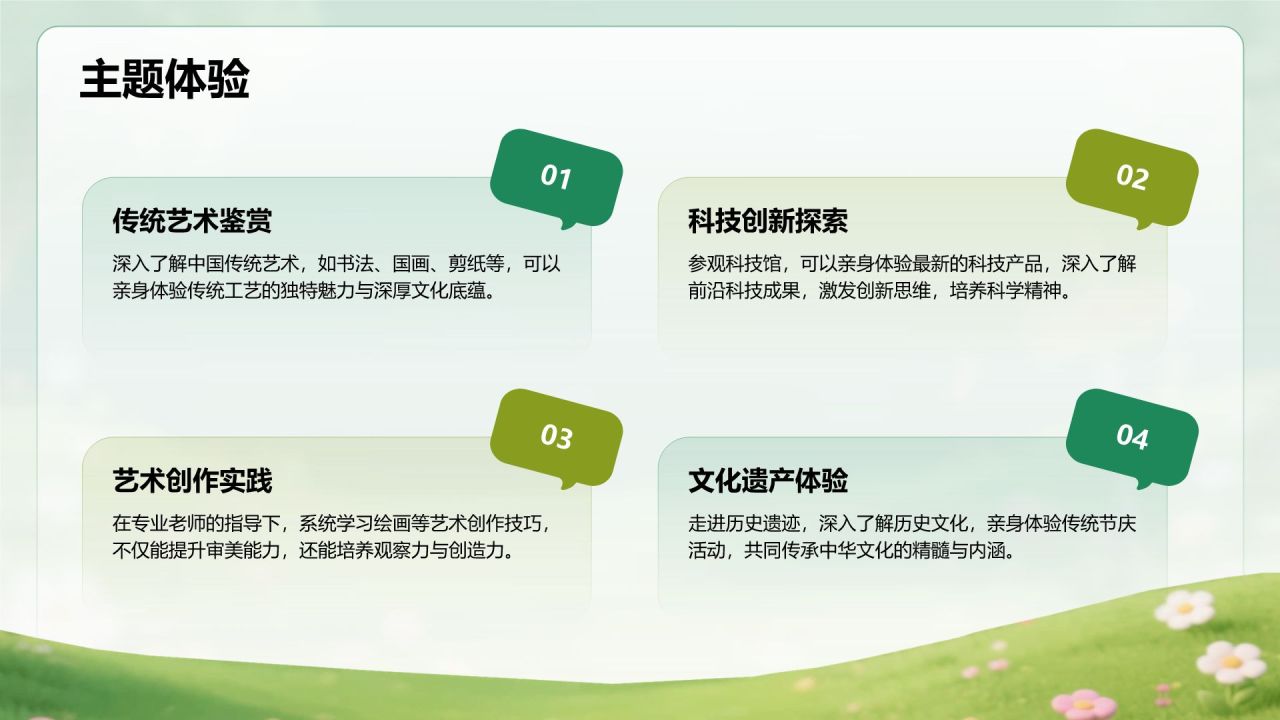 主题体验

01

传统艺术鉴赏

深入了解中国传统艺术，如书法、国画、剪纸等，可以亲身体验传统工艺的独特魅力与深厚文化底蕴。

02

科技创新探索

参观科技馆，可以亲身体验最新的科技产品，深入了解前沿科技成果，激发创新思维，培养科学精神。

03

艺术创作实践

在专业老师的指导下，系统学习绘画等艺术创作技巧，不仅能提升审美能力，还能培养观察力与创造力。

04

文化遗产体验

走进历史遗迹，深入了解历史文化，亲身体验传统节庆活动，共同传承中华文化的精髓与内涵。